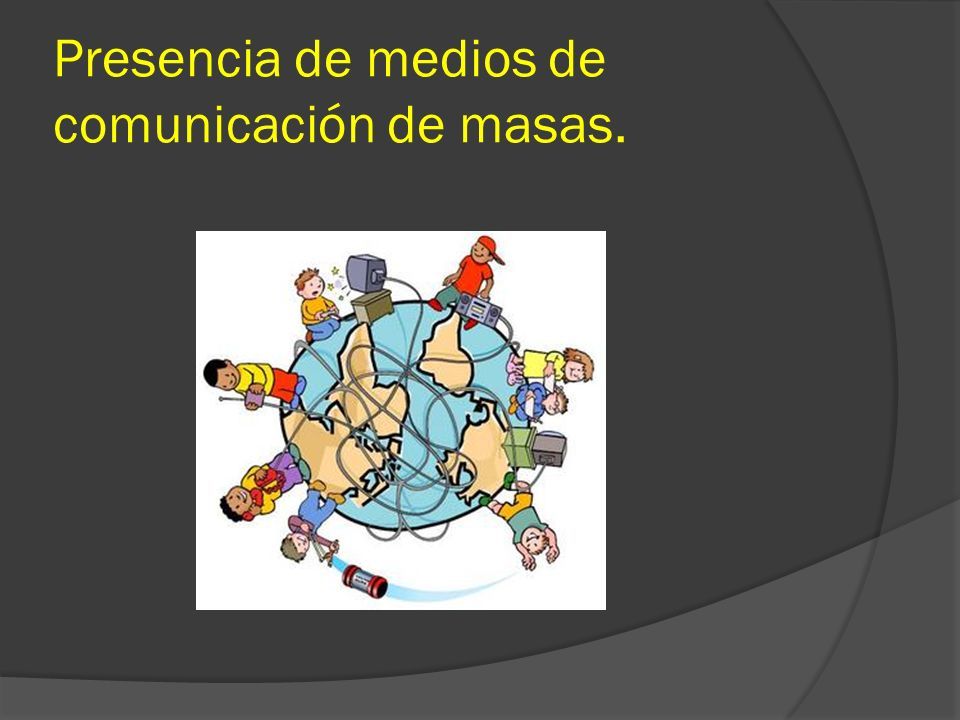 Presencia de medios de comunicación de masas.